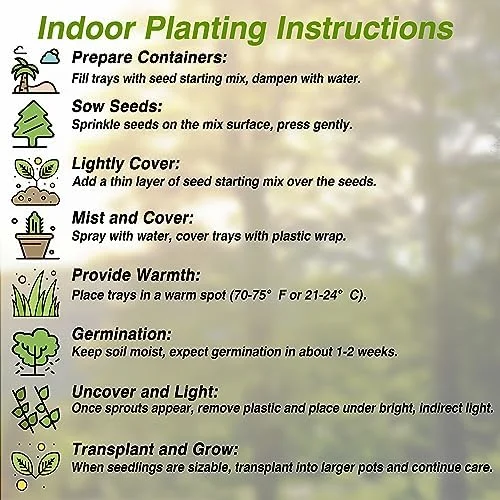 Indoor Planting Instructions

Prepare Containers:
Fill trays with seed starting mix, dampen with water.

Sow Seeds:
Sprinkle seeds on the mix surface, press gently.

Lightly Cover:
Add a thin layer of seed starting mix over the seeds.

Mist and Cover:
Spray with water, cover trays with plastic wrap.

Provide Warmth:
Place trays in a warm spot (70-75° F or 21-24° C).

Germination:
Keep soil moist, expect germination in about 1-2 weeks.

Uncover and Light:
Once sprouts appear, remove plastic and place under bright, indirect light.

Transplant and Grow:
When seedlings are sizable, transplant into larger pots and continue care.